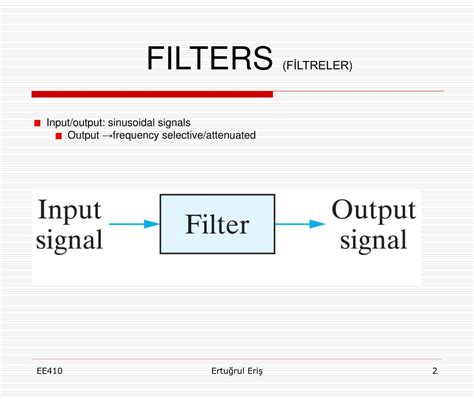 FILTERS (FİLTRELER)

Input/output: sinusoidal signals

Output →frequency selective/attenuated

Input signal

Filter

Output signal

EE410

Ertuğrul Eriş

2